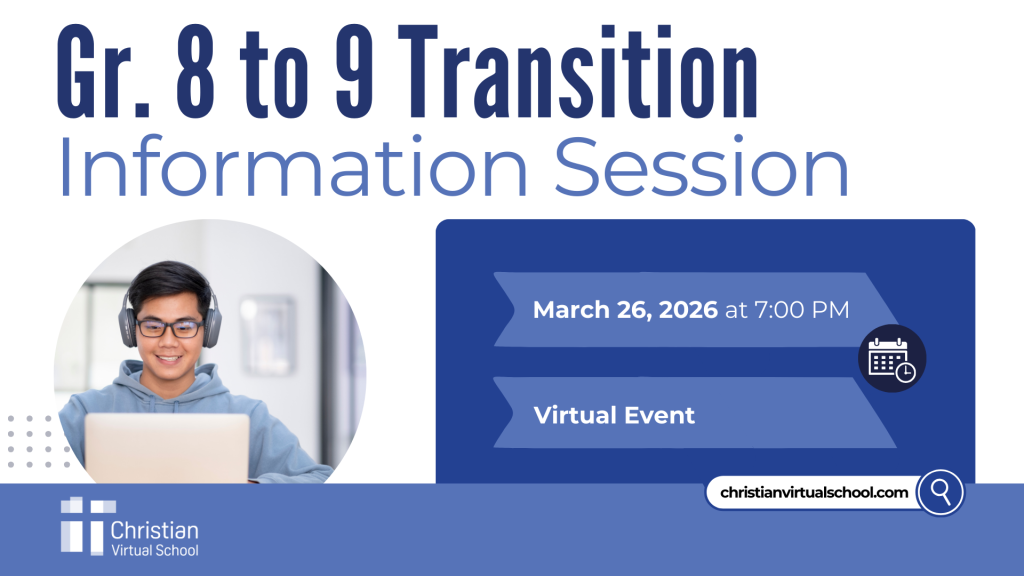 Gr. 8 to 9 Transition
Information Session

March 26, 2026 at 7:00 PM

Virtual Event

christianvirtualschool.com

Christian
Virtual School